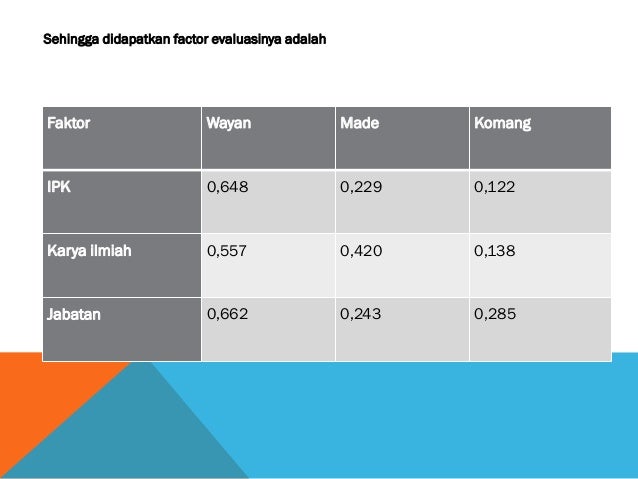 Sehingga didapatkan factor evaluasinya adalah

| Faktor | Wayan | Made | Komang |
|---|---|---|---|
| IPK | 0,648 | 0,229 | 0,122 |
| Karya Ilmiah | 0,557 | 0,420 | 0,138 |
| Jabatan | 0,662 | 0,243 | 0,285 |